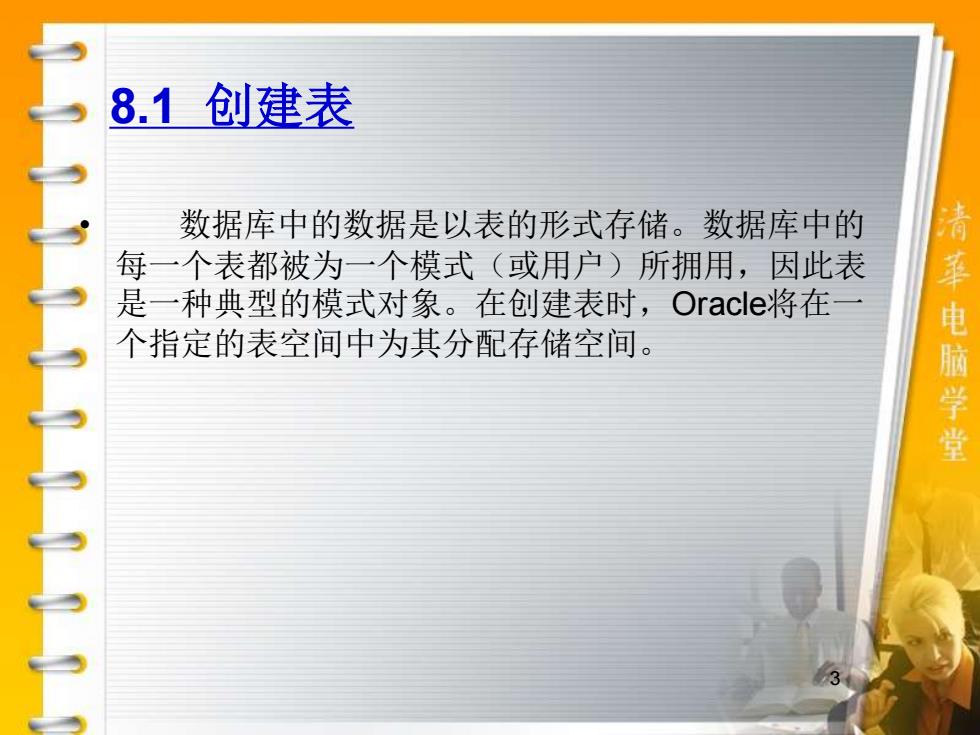 8.1 创建表

• 数据库中的数据是以表的形式存储。数据库中的每一个表都被为一个模式（或用户）所拥用，因此表是一种典型的模式对象。在创建表时，Oracle将在一个指定的表空间中为其分配存储空间。

清华电脑学堂

3